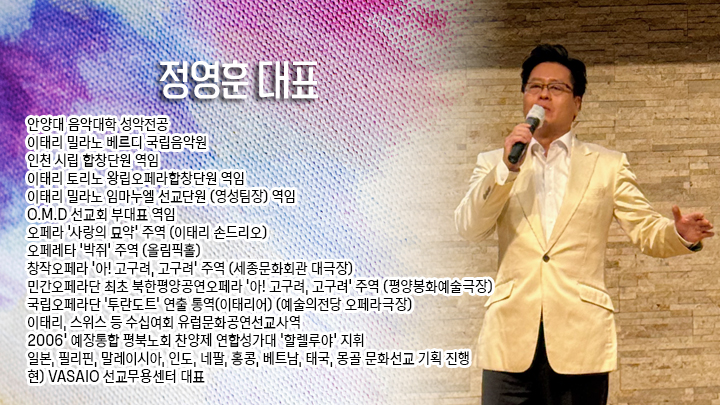 정영훈 대표

안양대 음악대학 성악전공
이태리 밀라노 베르디 국립음악원
인천 시립 합창단원 역임
이태리 토리노 왕립오페라합창단원 역임
이태리 밀라노 임마누엘 선교단원 (영성팀장) 역임
O.M.D 선교회 부대표 역임
오페라 '사랑의 묘약' 주역 (이태리 손드리오)
오페레타 '박쥐' 주역 (올림픽홀)
창작오페라 '아! 고구려, 고구려' 주역 (세종문화회관 대극장)
민간오페라단 최초 북한평양공연오페라 '아! 고구려, 고구려' 주역 (평양봉화예술극장)
국립오페라단 '투란도트' 연출 통역(이태리어) (예술의전당 오페라극장)
이태리, 스위스 등 수십여회 유럽문화공연선교사역
2006' 예장통합 평북노회 찬양제 연합성가대 '할렐루야' 지휘
일본, 필리핀, 말레이시아, 인도, 네팔, 홍콩, 베트남, 태국, 몽골 문화선교 기획 진행
현) VASAIO 선교무용센터 대표